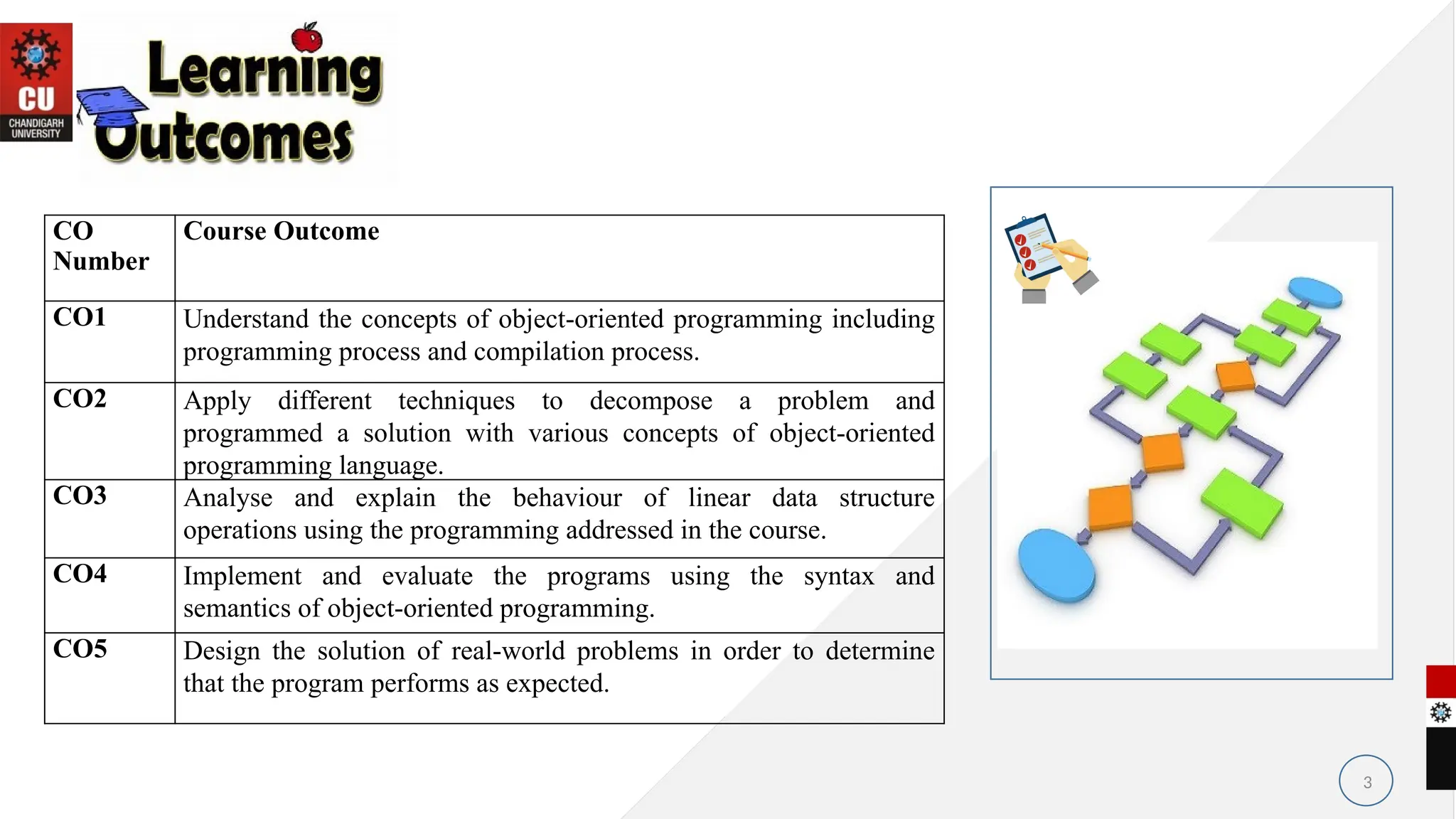 CU
CHANDIGARH UNIVERSITY

Learning Outcomes

| CO Number | Course Outcome |
|---|---|
| CO1 | Understand the concepts of object-oriented programming including programming process and compilation process. |
| CO2 | Apply different techniques to decompose a problem and programmed a solution with various concepts of object-oriented programming language. |
| CO3 | Analyse and explain the behaviour of linear data structure operations using the programming addressed in the course. |
| CO4 | Implement and evaluate the programs using the syntax and semantics of object-oriented programming. |
| CO5 | Design the solution of real-world problems in order to determine that the program performs as expected. |

3